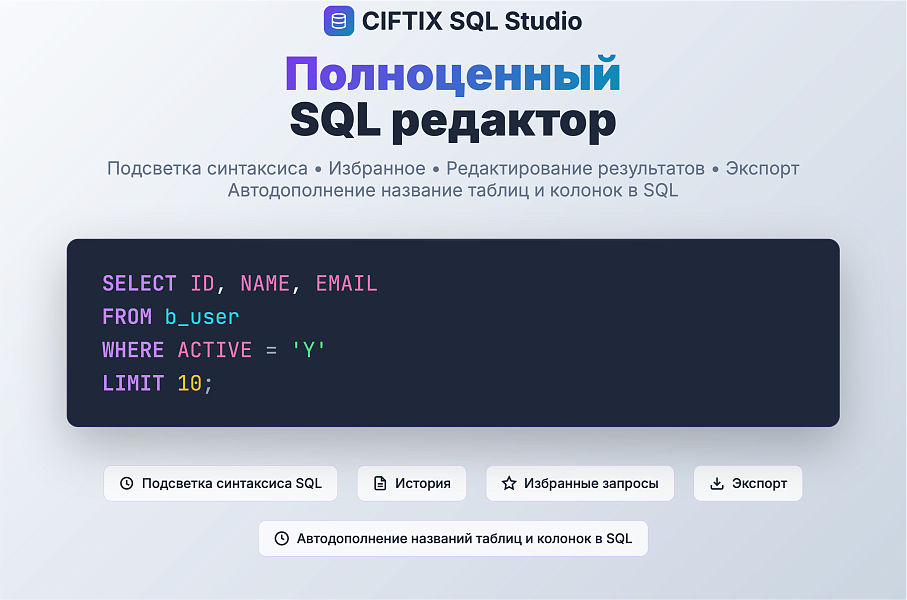 CIFTIX SQL Studio

Полноценный
SQL редактор

Подсветка синтаксиса • Избранное • Редактирование результатов • Экспорт
Автодополнение название таблиц и колонок в SQL

SELECT ID, NAME, EMAIL
FROM b_user
WHERE ACTIVE = 'Y'
LIMIT 10;

Подсветка синтаксиса SQL
История
Избранные запросы
Экспорт
Автодополнение названий таблиц и колонок в SQL